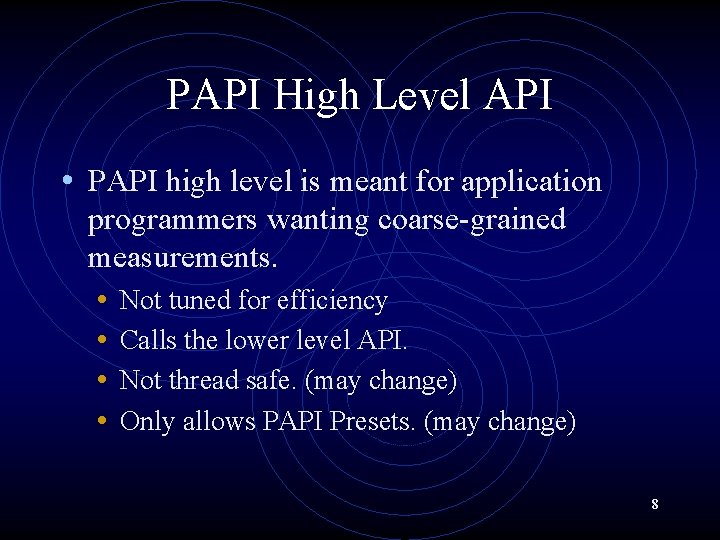 PAPI High Level API

• PAPI high level is meant for application programmers wanting coarse-grained measurements.
  • Not tuned for efficiency
  • Calls the lower level API.
  • Not thread safe. (may change)
  • Only allows PAPI Presets. (may change)

8